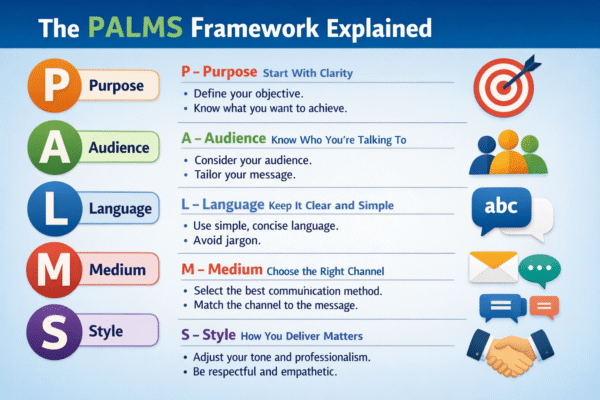 The PALMS Framework Explained

P Purpose

A Audience

L Language

M Medium

S Style

P – Purpose Start With Clarity

• Define your objective.
• Know what you want to achieve.

A – Audience Know Who You're Talking To

• Consider your audience.
• Tailor your message.

L – Language Keep It Clear and Simple

• Use simple, concise language.
• Avoid jargon.

M – Medium Choose the Right Channel

• Select the best communication method.
• Match the channel to the message.

S – Style How You Deliver Matters

• Adjust your tone and professionalism.
• Be respectful and empathetic.

abc